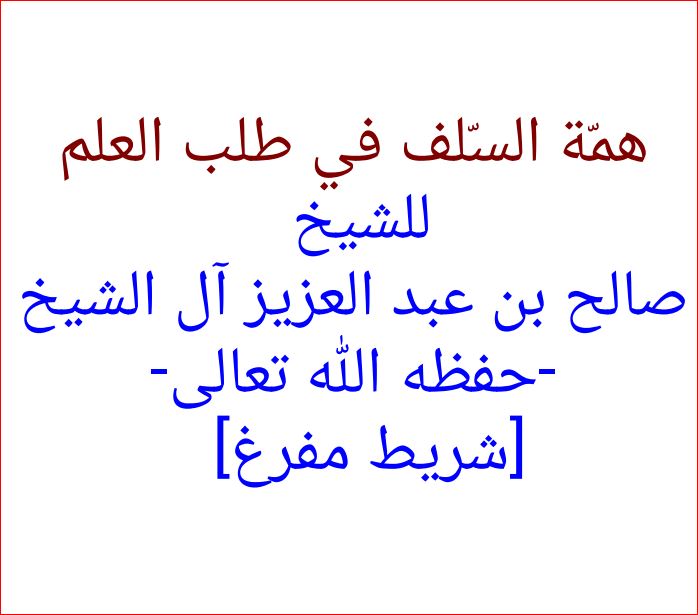 همّة السّلف في طلب العلم
للشيخ
صالح بن عبد العزيز آل الشيخ
-حفظه الله تعالى-
[شريط مفرغ]